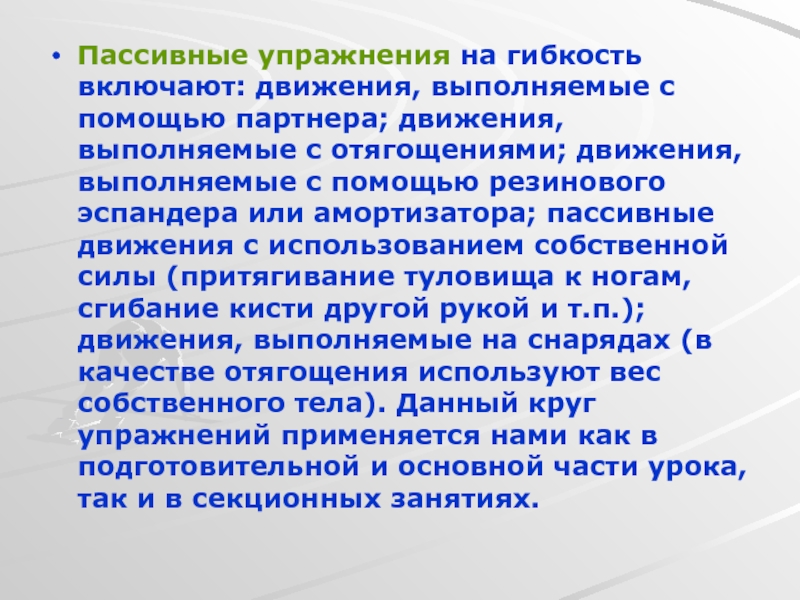 • Пассивные упражнения на гибкость включают: движения, выполняемые с помощью партнера; движения, выполняемые с отягощениями; движения, выполняемые с помощью резинового эспандера или амортизатора; пассивные движения с использованием собственной силы (притягивание туловища к ногам, сгибание кисти другой рукой и т.п.); движения, выполняемые на снарядах (в качестве отягощения используют вес собственного тела). Данный круг упражнений применяется нами как в подготовительной и основной части урока, так и в секционных занятиях.